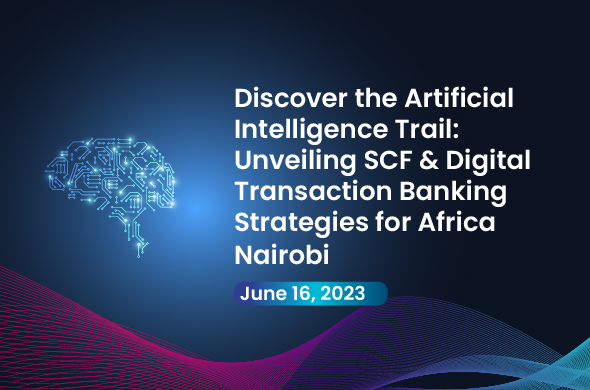 Discover the Artificial Intelligence Trail: Unveiling SCF & Digital Transaction Banking Strategies for Africa Nairobi

June 16, 2023